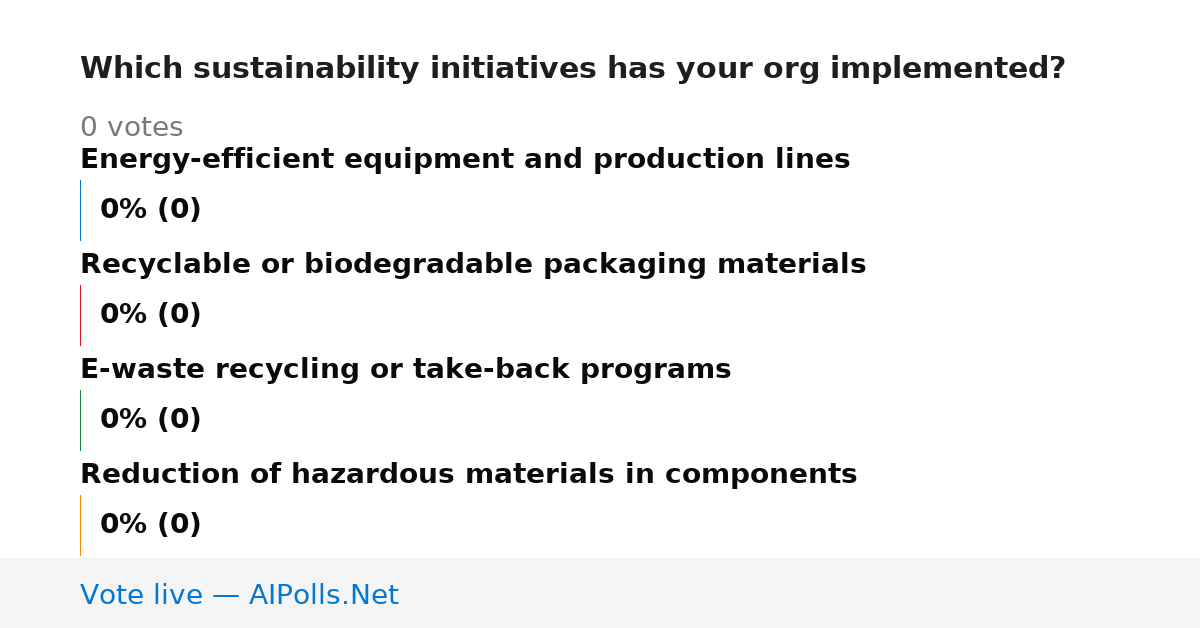 Which sustainability initiatives has your org implemented?

0 votes

Energy-efficient equipment and production lines

0% (0)

Recyclable or biodegradable packaging materials

0% (0)

E-waste recycling or take-back programs

0% (0)

Reduction of hazardous materials in components

0% (0)

Vote live — AIPolls.Net